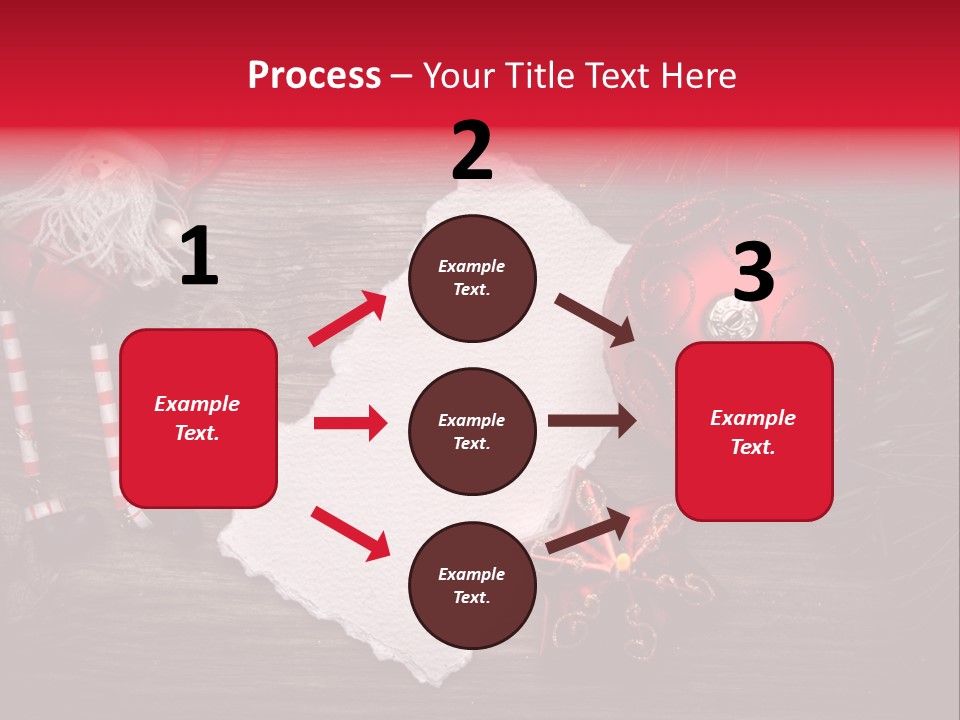 Process – Your Title Text Here

1

Example Text.

2

Example Text.

Example Text.

Example Text.

3

Example Text.